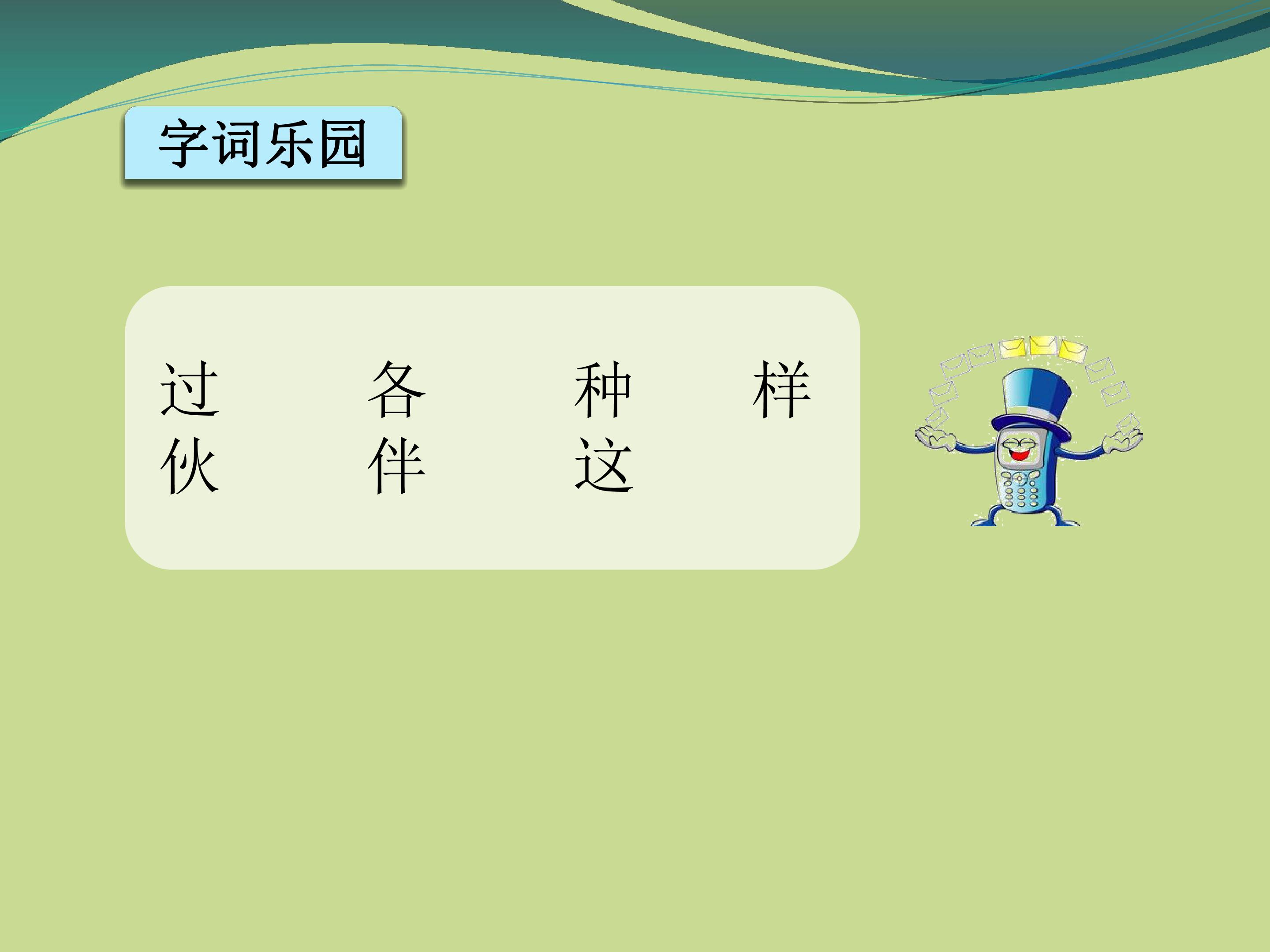 字词乐园

过 各 种 样
伙 伴 这